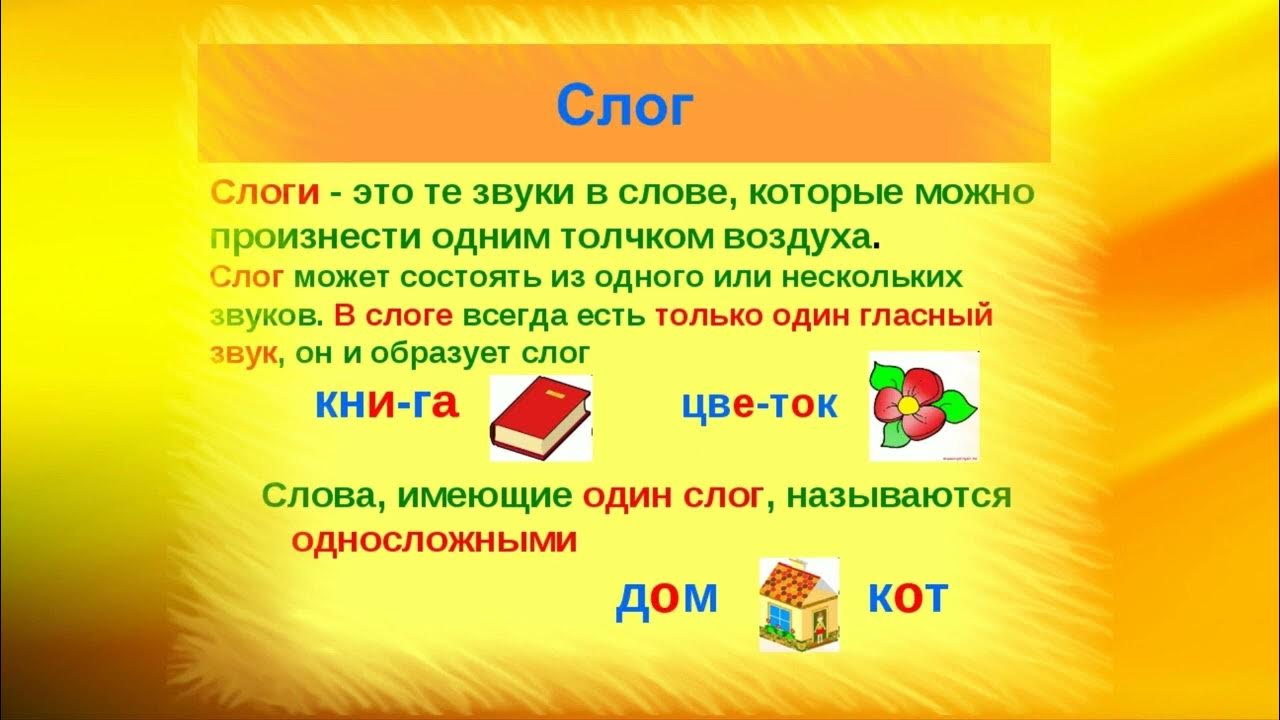 Слог

Слоги - это те звуки в слове, которые можно произнести одним толчком воздуха.

Слог может состоять из одного или нескольких звуков. В слоге всегда есть только один гласный звук, он и образует слог

кни-га

цве-ток

Слова, имеющие один слог, называются односложными

дом

кот